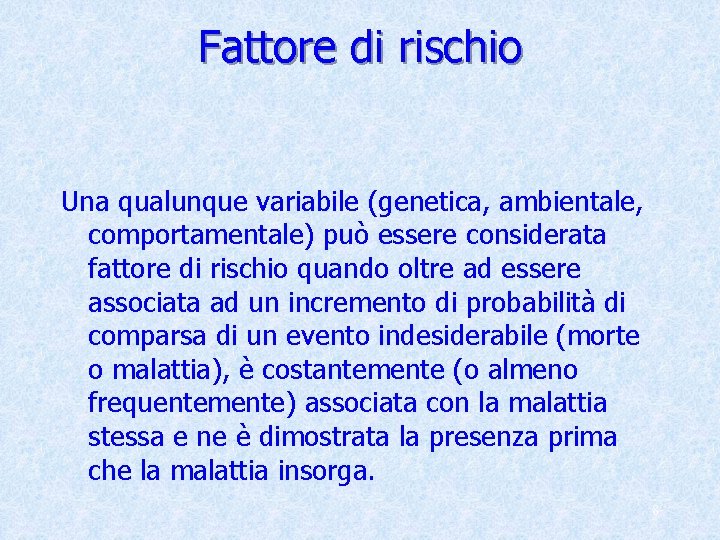 Fattore di rischio

Una qualunque variabile (genetica, ambientale, comportamentale) può essere considerata fattore di rischio quando oltre ad essere associata ad un incremento di probabilità di comparsa di un evento indesiderabile (morte o malattia), è costantemente (o almeno frequentemente) associata con la malattia stessa e ne è dimostrata la presenza prima che la malattia insorga.